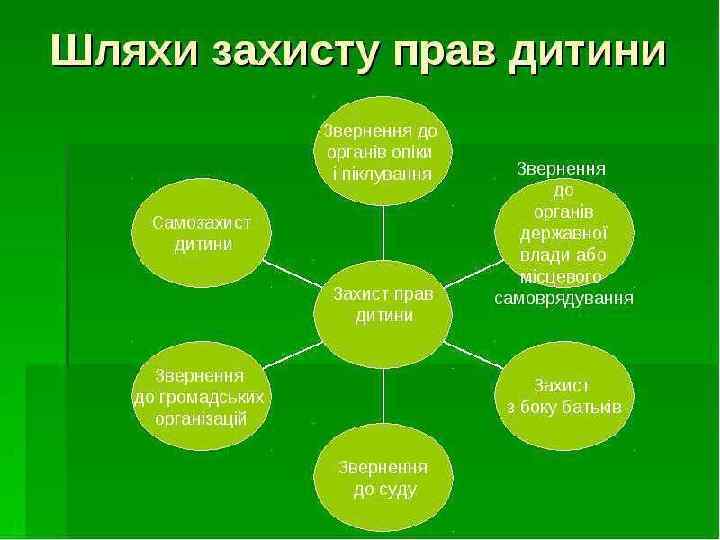 Шляхи захисту прав дитини

Звернення до органів опіки і піклування

Самозахист дитини

Звернення до органів державної влади або місцевого самоврядування

Захист прав дитини

Звернення до громадських організацій

Захист з боку батьків

Звернення до суду